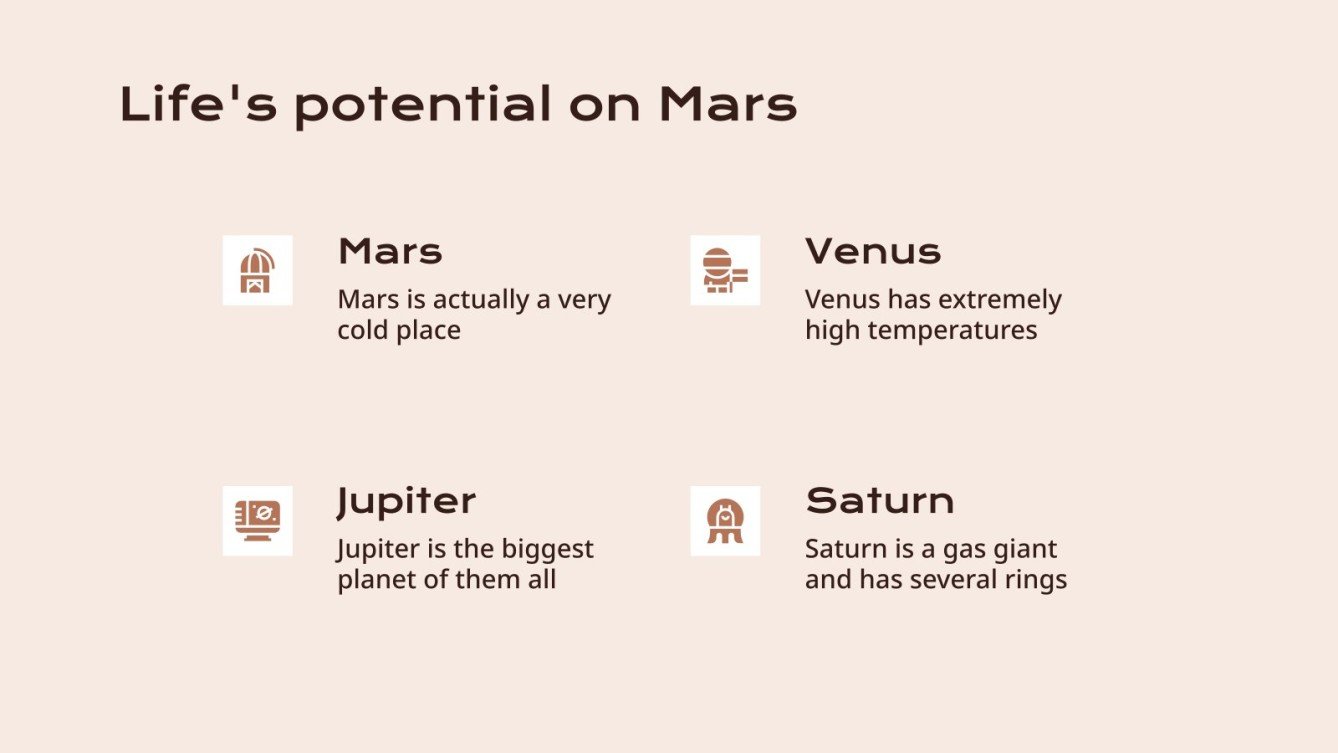 Life's potential on Mars

Mars
Mars is actually a very cold place

Venus
Venus has extremely high temperatures

Jupiter
Jupiter is the biggest planet of them all

Saturn
Saturn is a gas giant and has several rings